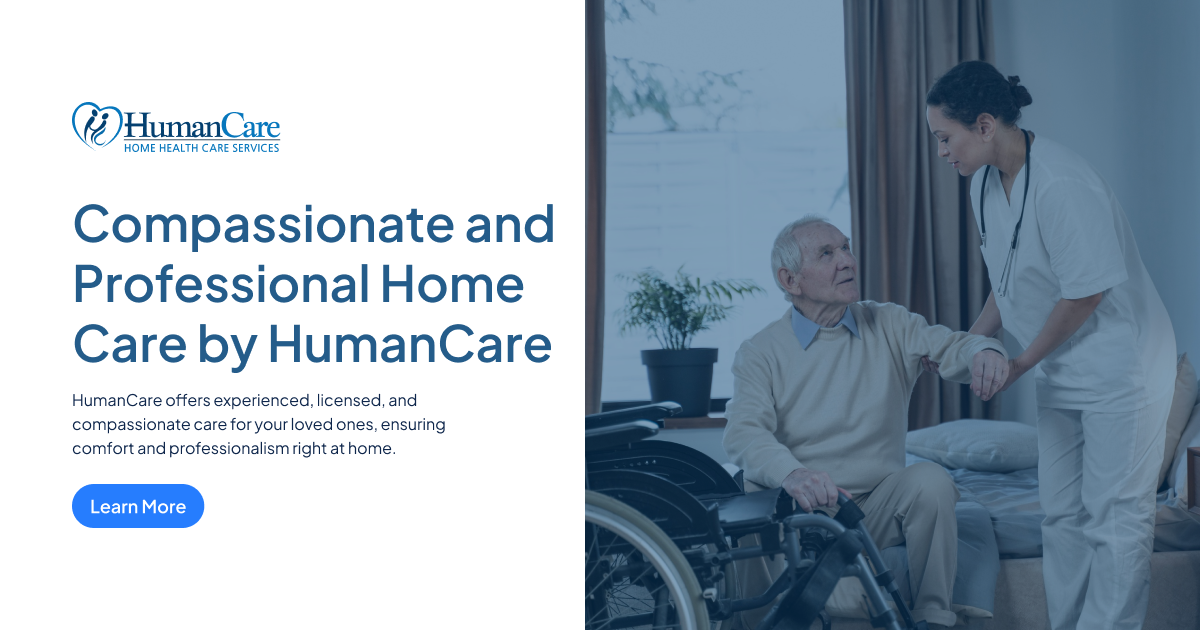 HumanCare
HOME HEALTH CARE SERVICES

Compassionate and Professional Home Care by HumanCare

HumanCare offers experienced, licensed, and compassionate care for your loved ones, ensuring comfort and professionalism right at home.

Learn More